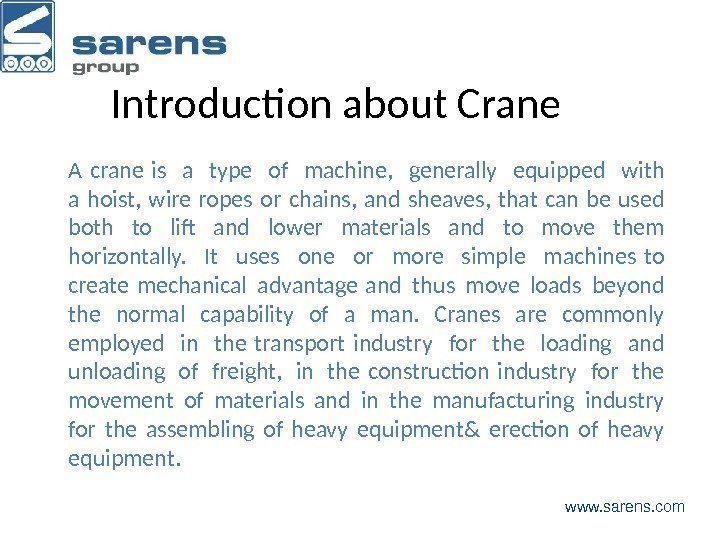 sarens
group

Introduction about Crane

A crane is a type of machine, generally equipped with a hoist, wire ropes or chains, and sheaves, that can be used both to lift and lower materials and to move them horizontally. It uses one or more simple machines to create mechanical advantage and thus move loads beyond the normal capability of a man. Cranes are commonly employed in the transport industry for the loading and unloading of freight, in the construction industry for the movement of materials and in the manufacturing industry for the assembling of heavy equipment& erection of heavy equipment.

www.sarens.com